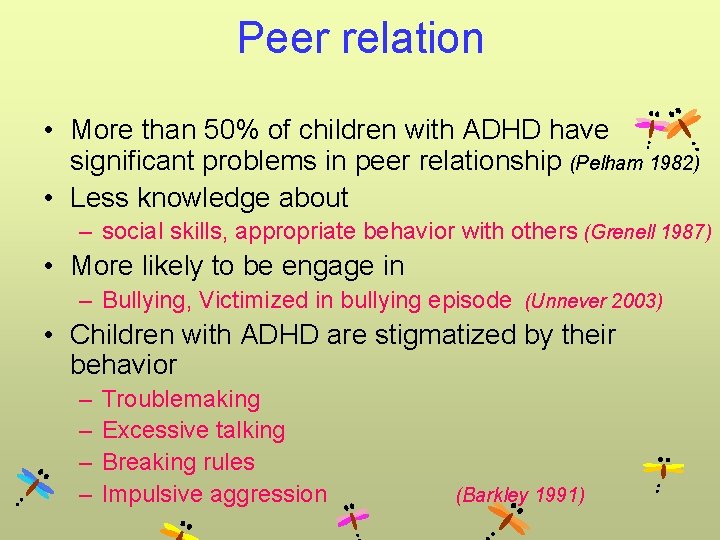 Peer relation

• More than 50% of children with ADHD have significant problems in peer relationship (Pelham 1982)
• Less knowledge about
– social skills, appropriate behavior with others (Grenell 1987)
• More likely to be engage in
– Bullying, Victimized in bullying episode (Unnever 2003)
• Children with ADHD are stigmatized by their behavior
– Troublemaking
– Excessive talking
– Breaking rules
– Impulsive aggression (Barkley 1991)